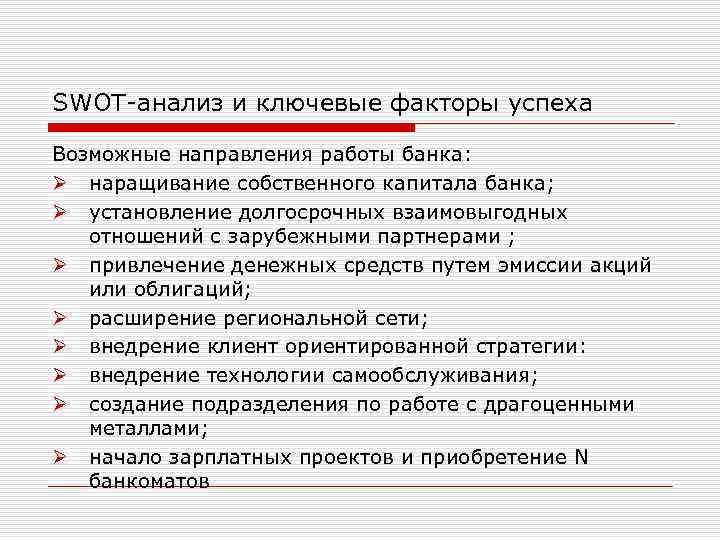 SWOT-анализ и ключевые факторы успеха

Возможные направления работы банка:

➢ наращивание собственного капитала банка;
➢ установление долгосрочных взаимовыгодных отношений с зарубежными партнерами ;
➢ привлечение денежных средств путем эмиссии акций или облигаций;
➢ расширение региональной сети;
➢ внедрение клиент ориентированной стратегии:
➢ внедрение технологии самообслуживания;
➢ создание подразделения по работе с драгоценными металлами;
➢ начало зарплатных проектов и приобретение N банкоматов